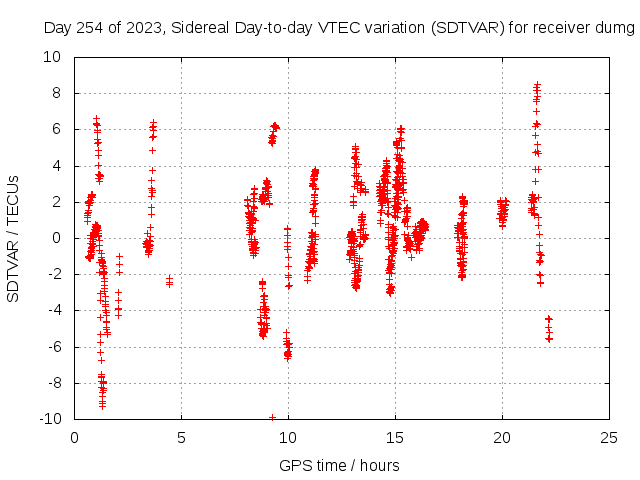 Day 254 of 2023, Sidereal Day-to-day VTEC variation (SDTVAR) for receiver dumg

SDTVAR / TECUs

10
8
6
4
2
0
-2
-4
-6
-8
-10

0 5 10 15 20 25

GPS time / hours